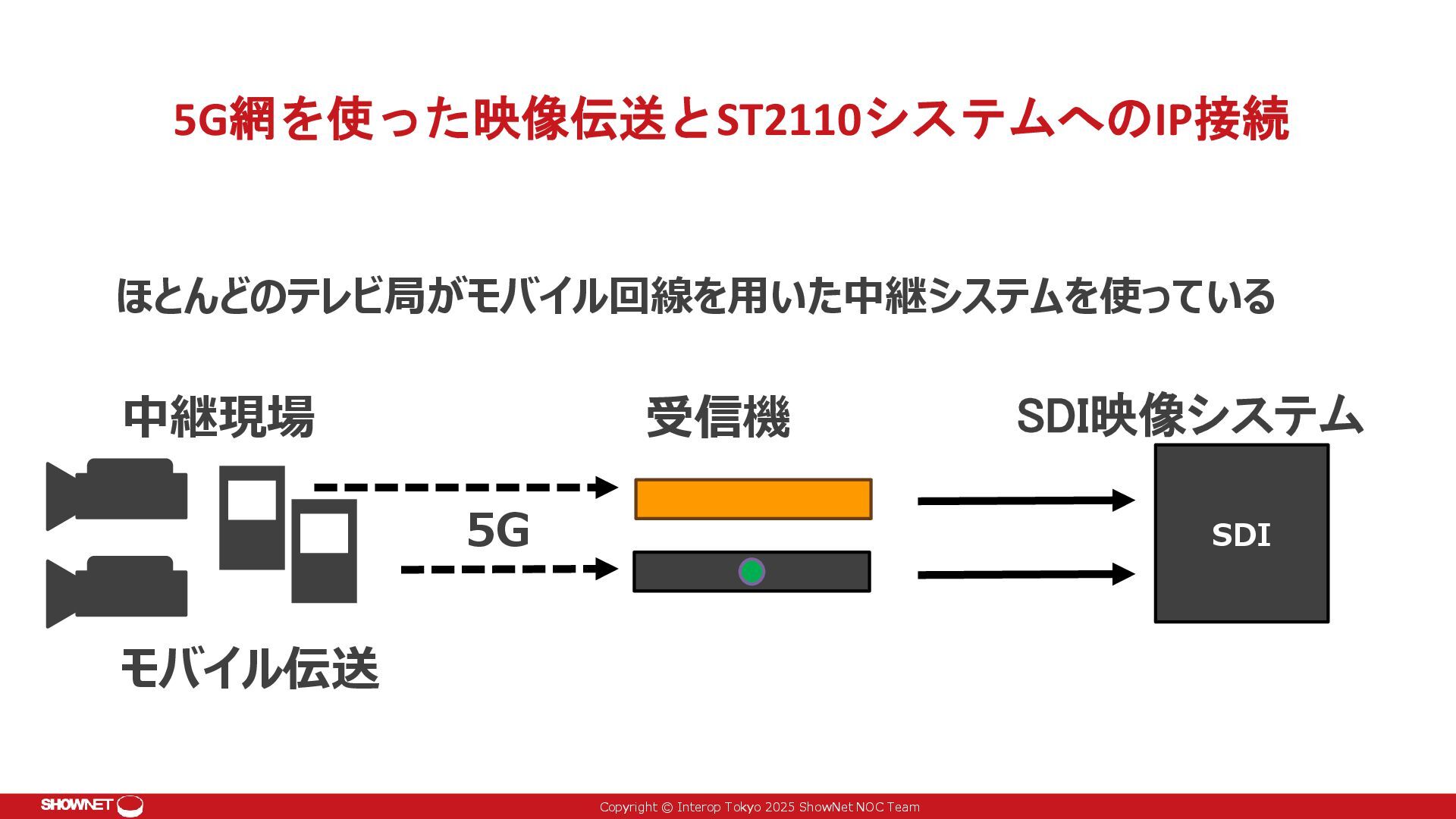 5G網を使った映像伝送とST2110システムへのIP接続

ほとんどのテレビ局がモバイル回線を用いた中継システムを使っている

中継現場

受信機

SDI映像システム

5G

SDI

モバイル伝送

SHOWNET

Copyright © Interop Tokyo 2025 ShowNet NOC Team